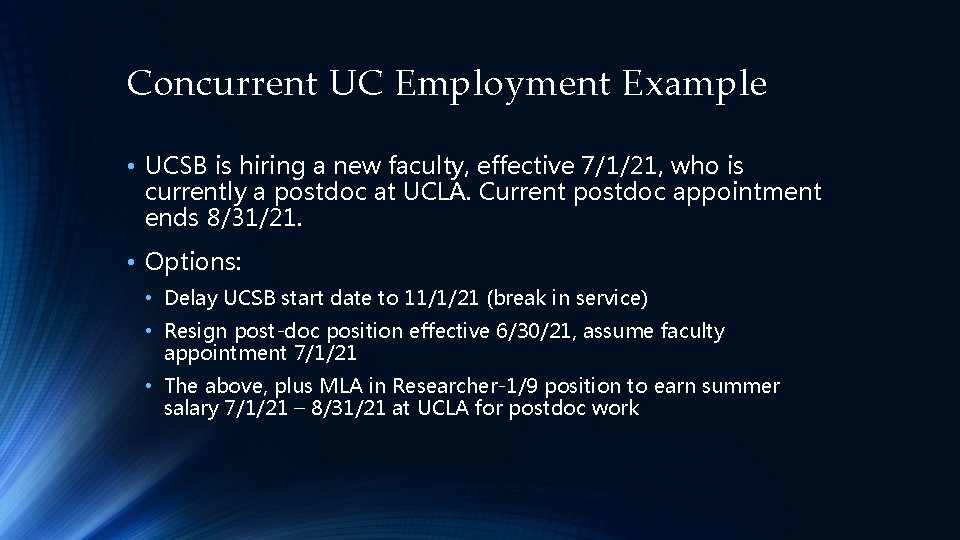 Concurrent UC Employment Example

• UCSB is hiring a new faculty, effective 7/1/21, who is currently a postdoc at UCLA. Current postdoc appointment ends 8/31/21.

• Options:

• Delay UCSB start date to 11/1/21 (break in service)

• Resign post-doc position effective 6/30/21, assume faculty appointment 7/1/21

• The above, plus MLA in Researcher-1/9 position to earn summer salary 7/1/21 – 8/31/21 at UCLA for postdoc work